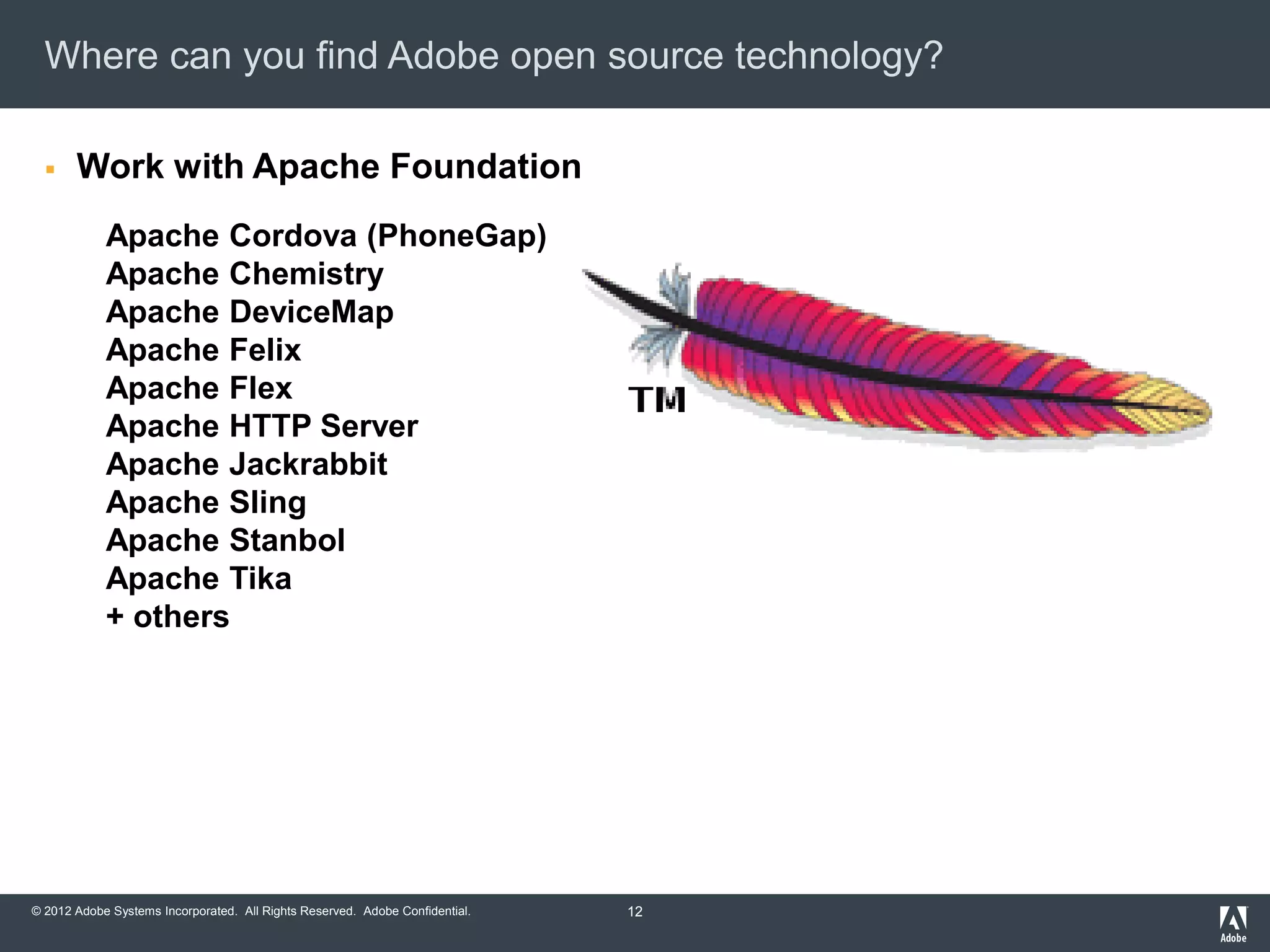 Where can you find Adobe open source technology?

▪ Work with Apache Foundation

Apache Cordova (PhoneGap)
Apache Chemistry
Apache DeviceMap
Apache Felix
Apache Flex
Apache HTTP Server
Apache Jackrabbit
Apache Sling
Apache Stanbol
Apache Tika
+ others

TM

© 2012 Adobe Systems Incorporated. All Rights Reserved. Adobe Confidential.

12

Adobe